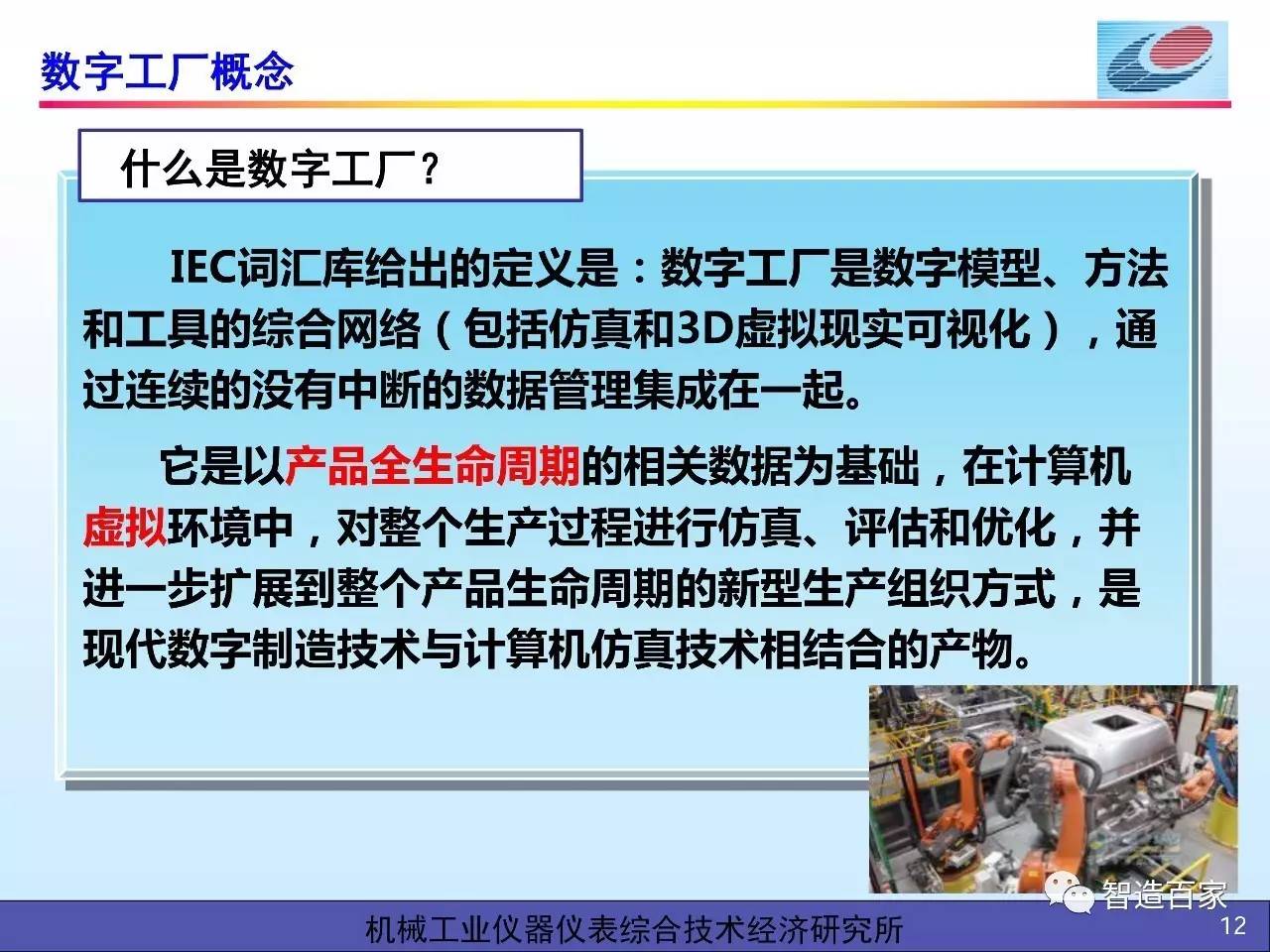 数字工厂概念

什么是数字工厂？

IEC词汇库给出的定义是：数字工厂是数字模型、方法和工具的综合网络（包括仿真和3D虚拟现实可视化），通过连续的没有中断的数据管理集成在一起。

它是以产品全生命周期的相关数据为基础，在计算机虚拟环境中，对整个生产过程进行仿真、评估和优化，并进一步扩展到整个产品生命周期的新型生产组织方式，是现代数字制造技术与计算机仿真技术相结合的产物。

智造百家

机械工业仪器仪表综合技术经济研究所

12